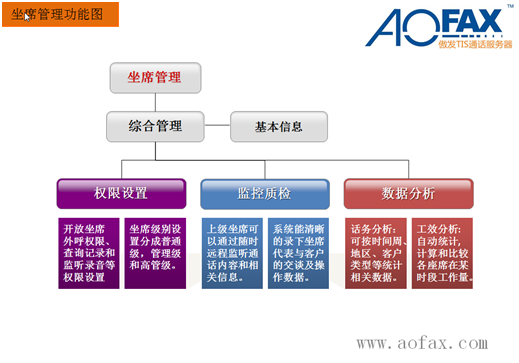 坐席管理功能图

AOFAX™
傲发TIS通话服务器

坐席管理

综合管理

基本信息

权限设置

监控质检

数据分析

开放坐席外呼权限、查询记录和监听录音等权限设置

坐席级别设置分成普通级，管理级和高管级。

上级坐席可以通过随时远程监听通话内容和相关信息。

系统能清晰的录下坐席代表与客户的交谈及操作数据。

话务分析：可按时间周、地区、客户类型等统计相关数据。

工效分析：自动统计，计算和比较各座席在某时段工作量。

www.aofax.com